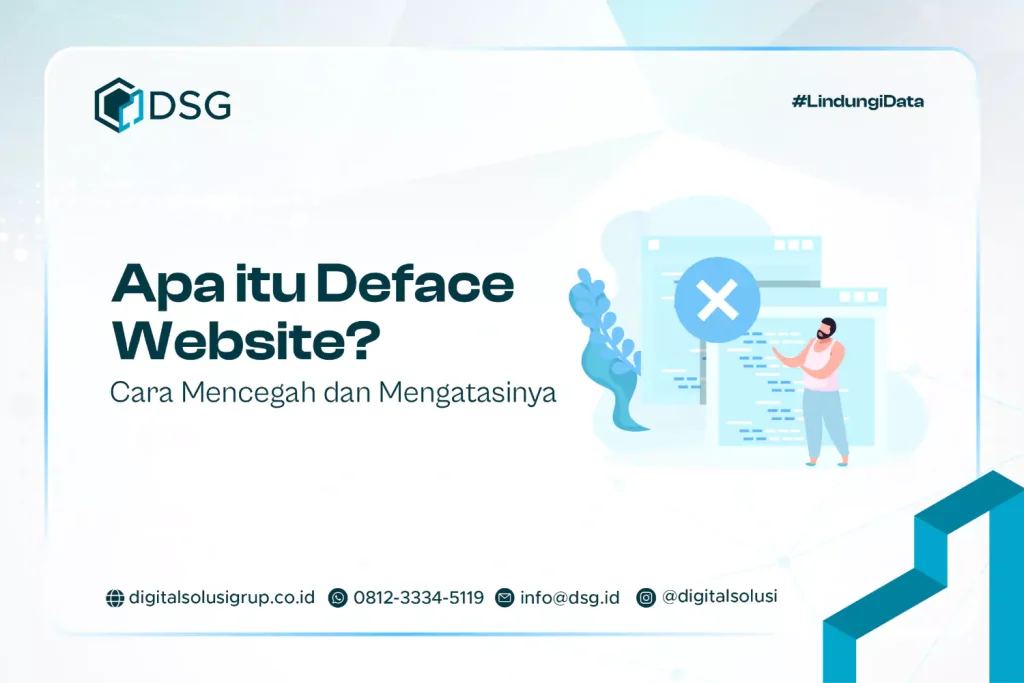 DSG

#LindungiData

Apa itu Deface Website?
Cara Mencegah dan Mengatasinya

digitalsolusigrup.co.id 0812-3334-5119 info@dsg.id @digitalsolusi